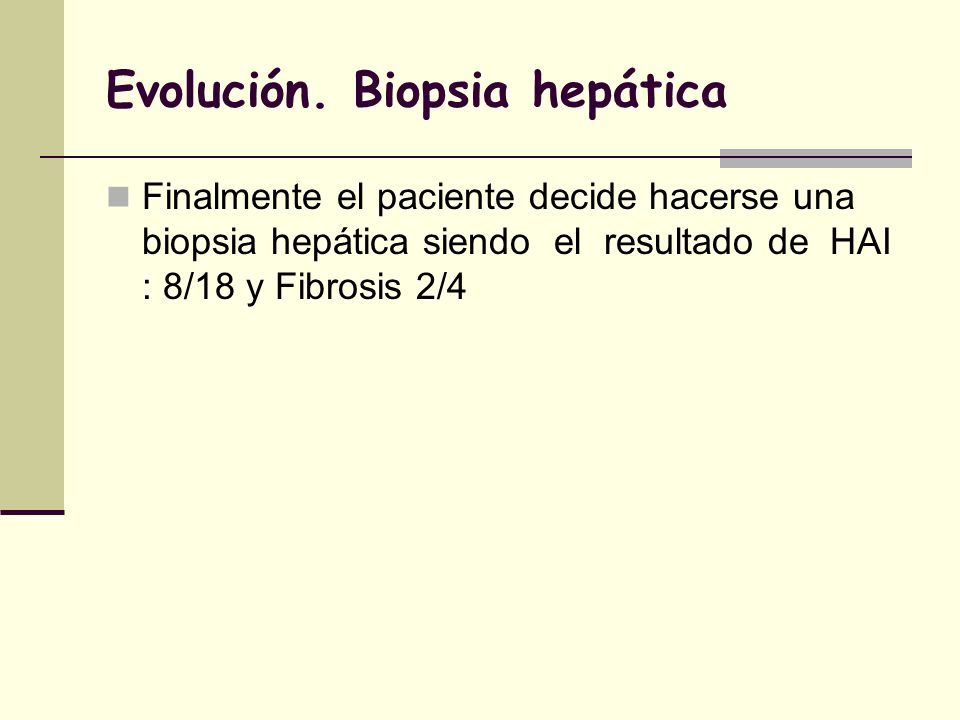 Evolución. Biopsia hepática

Finalmente el paciente decide hacerse una biopsia hepática siendo el resultado de HAI : 8/18 y Fibrosis 2/4